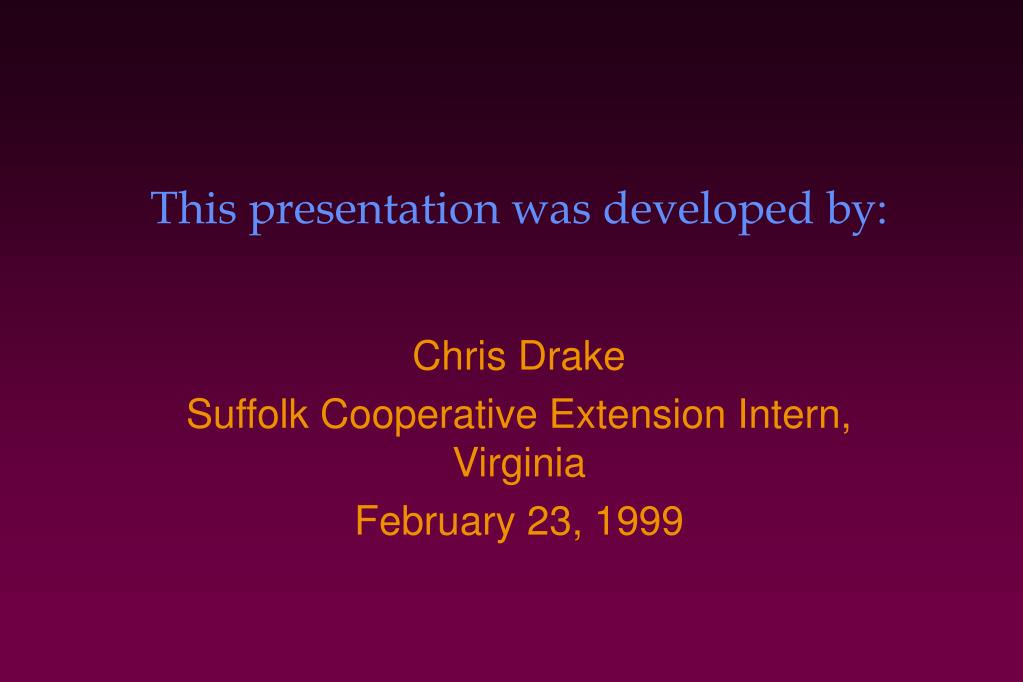 This presentation was developed by:

Chris Drake
Suffolk Cooperative Extension Intern, Virginia
February 23, 1999